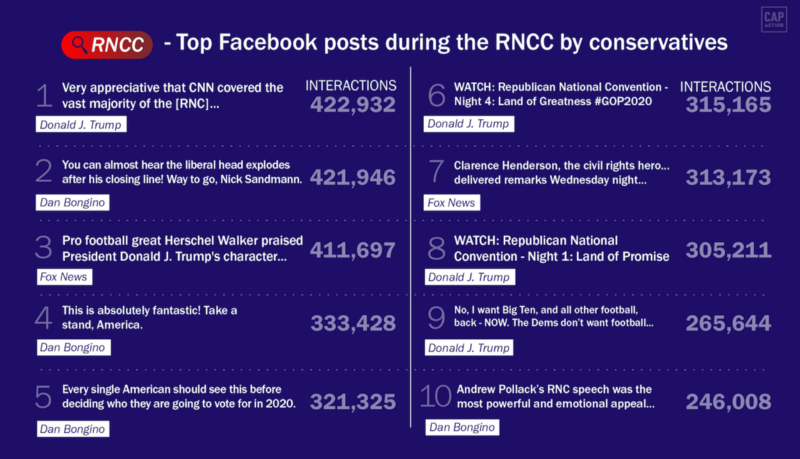 CAP ACTION

RNCC - Top Facebook posts during the RNCC by conservatives

1 Very appreciative that CNN covered the vast majority of the [RNC]...
Donald J. Trump
INTERACTIONS 422,932

2 You can almost hear the liberal head explodes after his closing line! Way to go, Nick Sandmann.
Dan Bongino
421,946

3 Pro football great Herschel Walker praised President Donald J. Trump's character...
Fox News
411,697

4 This is absolutely fantastic! Take a stand, America.
Dan Bongino
333,428

5 Every single American should see this before deciding who they are going to vote for in 2020.
Dan Bongino
321,325

6 WATCH: Republican National Convention - Night 4: Land of Greatness #GOP2020
Donald J. Trump
INTERACTIONS 315,165

7 Clarence Henderson, the civil rights hero... delivered remarks Wednesday night...
Fox News
313,173

8 WATCH: Republican National Convention - Night 1: Land of Promise
Donald J. Trump
305,211

9 No, I want Big Ten, and all other football, back - NOW. The Dems don't want football...
Donald J. Trump
265,644

10 Andrew Pollack's RNC speech was the most powerful and emotional appeal...
Dan Bongino
246,008